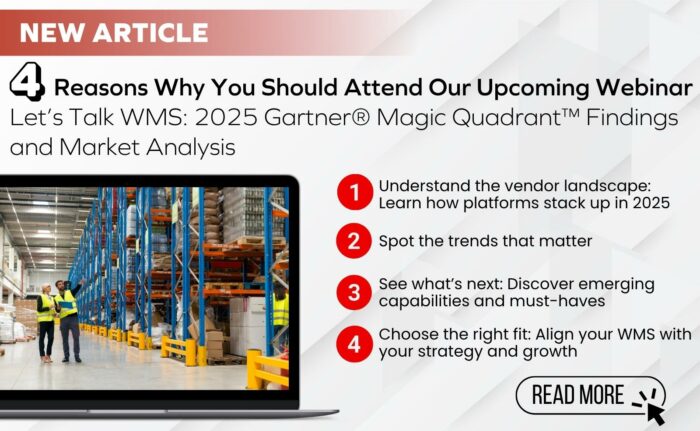 NEW ARTICLE

4 Reasons Why You Should Attend Our Upcoming Webinar

Let's Talk WMS: 2025 Gartner® Magic Quadrant™ Findings and Market Analysis

1 Understand the vendor landscape: Learn how platforms stack up in 2025

2 Spot the trends that matter

3 See what's next: Discover emerging capabilities and must-haves

4 Choose the right fit: Align your WMS with your strategy and growth

READ MORE